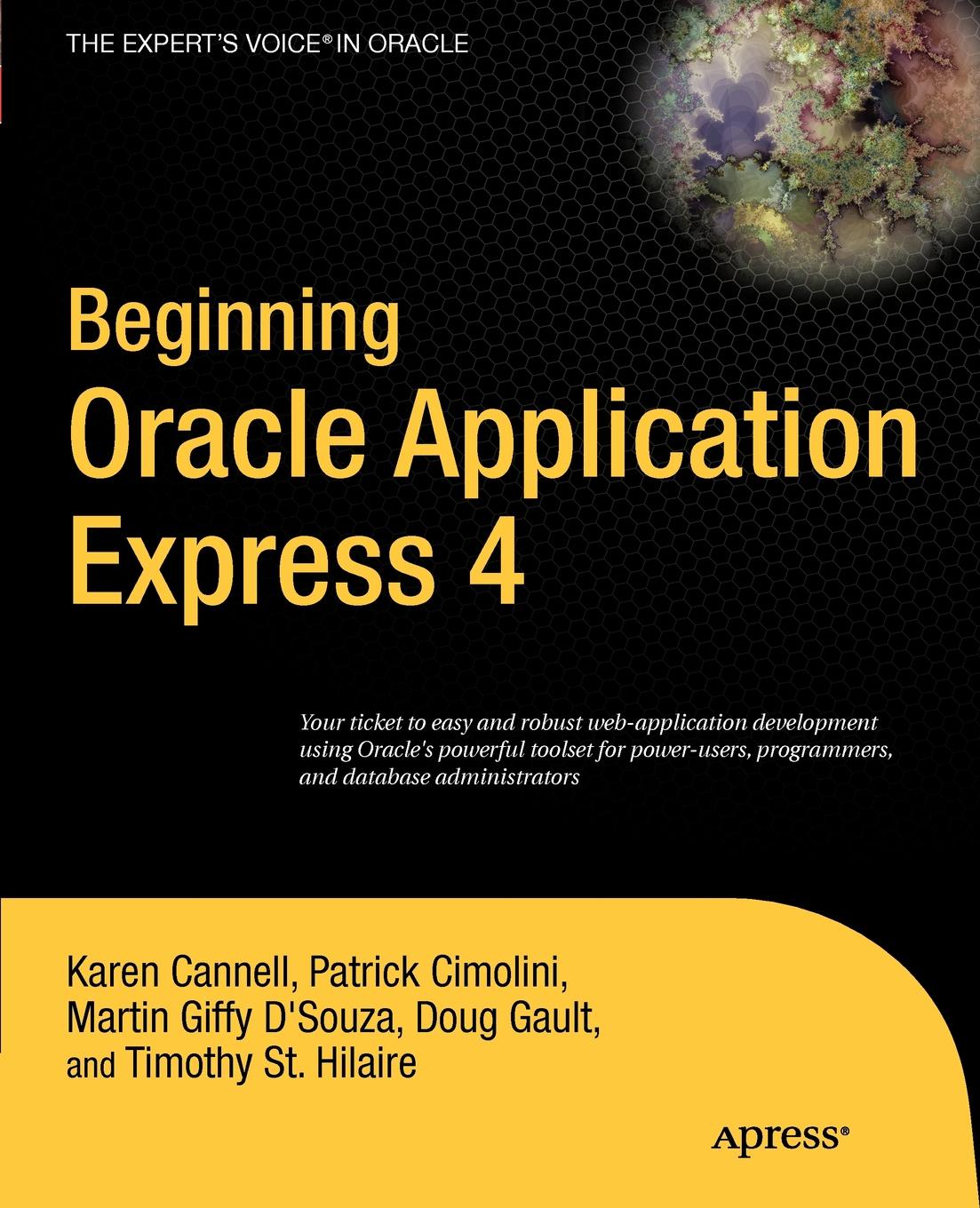 THE EXPERT'S VOICE® IN ORACLE

Beginning
Oracle Application
Express 4

Your ticket to easy and robust web-application development using Oracle's powerful toolset for power-users, programmers, and database administrators

Karen Cannell, Patrick Cimolini, Martin Giffy D'Souza, Doug Gault, and Timothy St. Hilaire

Apress®